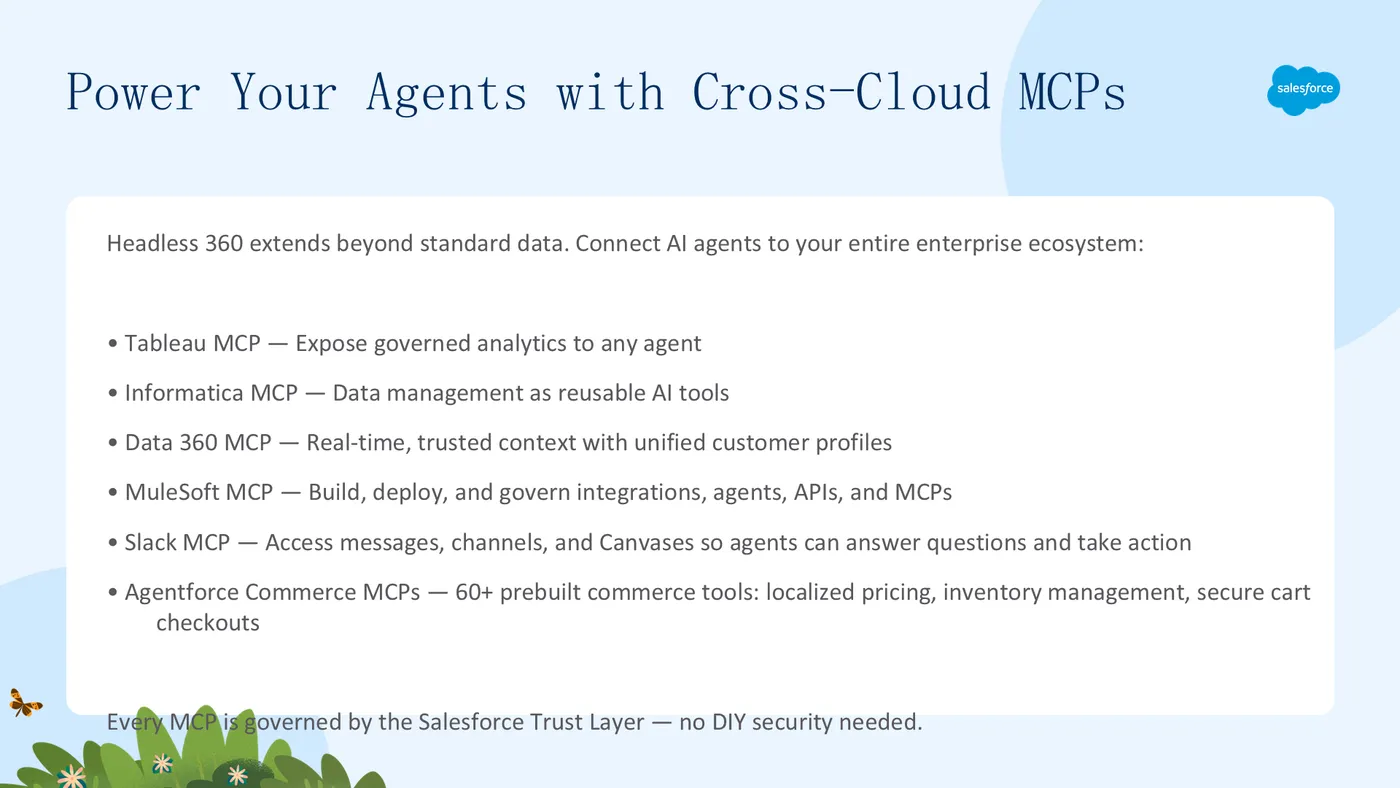 Power Your Agents with Cross-Cloud MCPs

salesforce

Headless 360 extends beyond standard data. Connect AI agents to your entire enterprise ecosystem:

• Tableau MCP — Expose governed analytics to any agent

• Informatica MCP — Data management as reusable AI tools

• Data 360 MCP — Real-time, trusted context with unified customer profiles

• MuleSoft MCP — Build, deploy, and govern integrations, agents, APIs, and MCPs

• Slack MCP — Access messages, channels, and Canvases so agents can answer questions and take action

• Agentforce Commerce MCPs — 60+ prebuilt commerce tools: localized pricing, inventory management, secure cart checkouts

Every MCP is governed by the Salesforce Trust Layer — no DIY security needed.